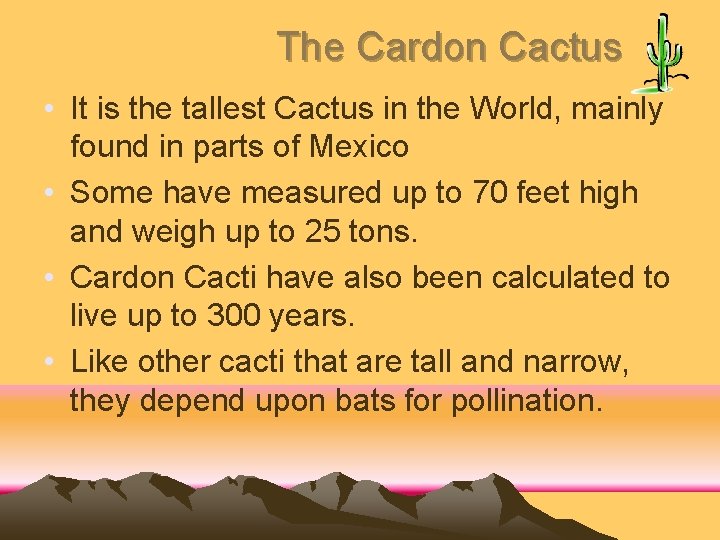 The Cardon Cactus

• It is the tallest Cactus in the World, mainly found in parts of Mexico

• Some have measured up to 70 feet high and weigh up to 25 tons.

• Cardon Cacti have also been calculated to live up to 300 years.

• Like other cacti that are tall and narrow, they depend upon bats for pollination.